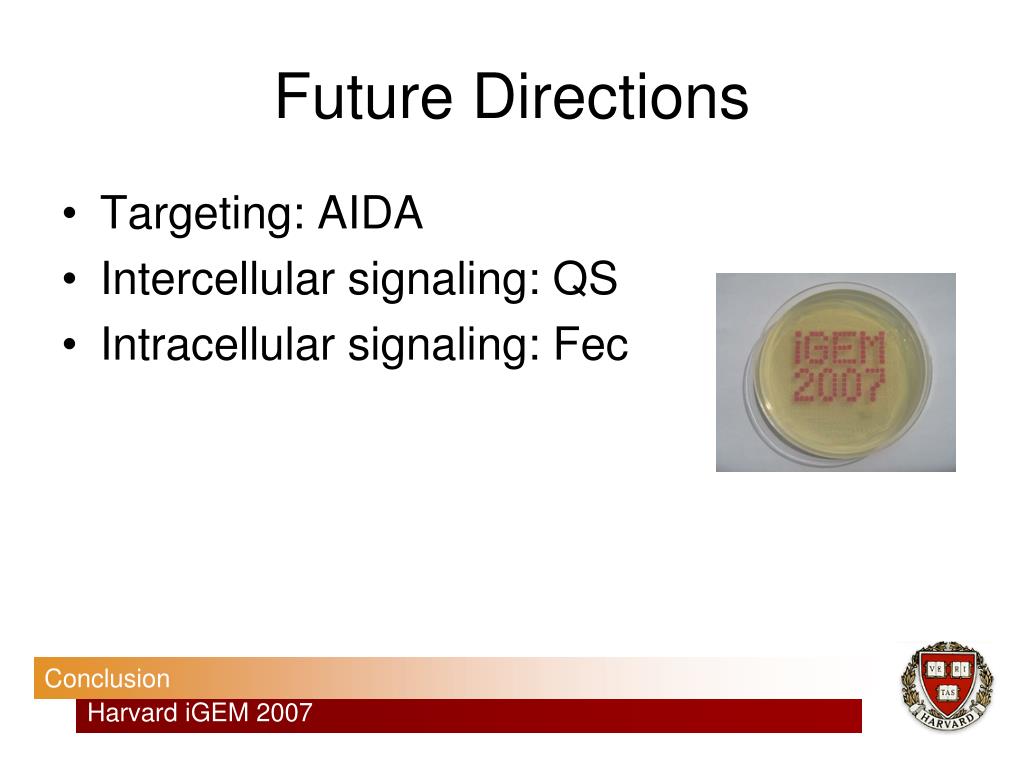 Future Directions

• Targeting: AIDA
• Intercellular signaling: QS
• Intracellular signaling: Fec

iGEM
2007

Conclusion

Harvard iGEM 2007

VE RI TAS
HARVARD